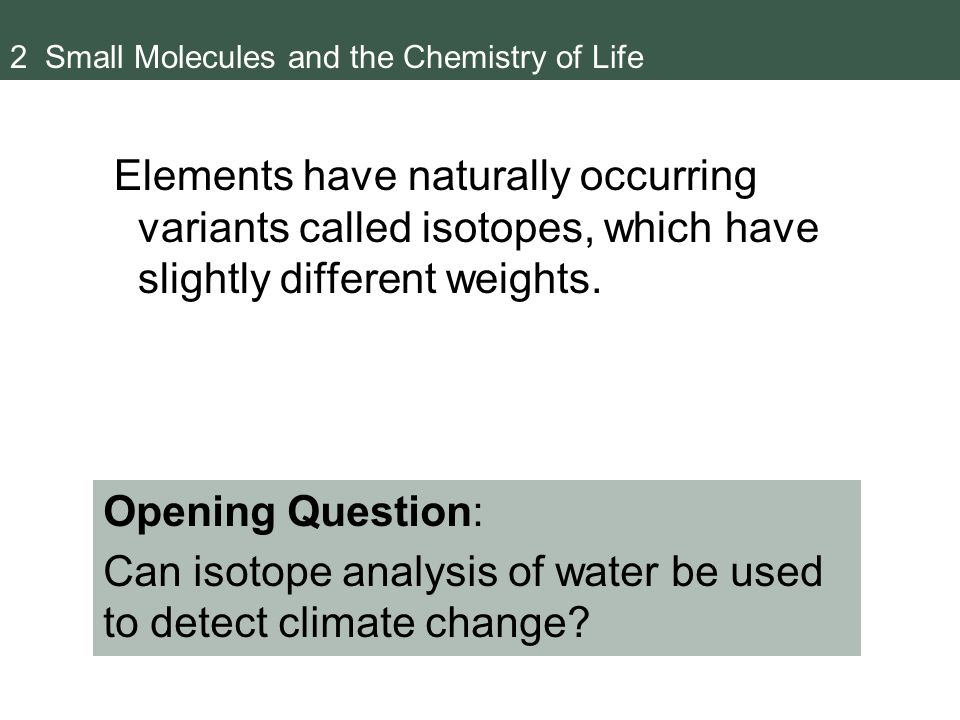 2 Small Molecules and the Chemistry of Life

Elements have naturally occurring variants called isotopes, which have slightly different weights.

Opening Question:

Can isotope analysis of water be used to detect climate change?